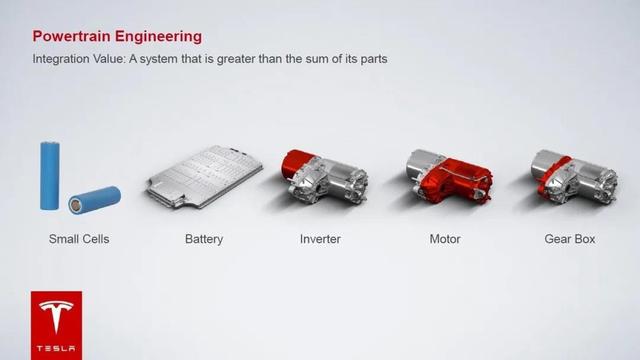 Powertrain Engineering

Integration Value: A system that is greater than the sum of its parts

Small Cells

Battery

Inverter

Motor

Gear Box

TESLA